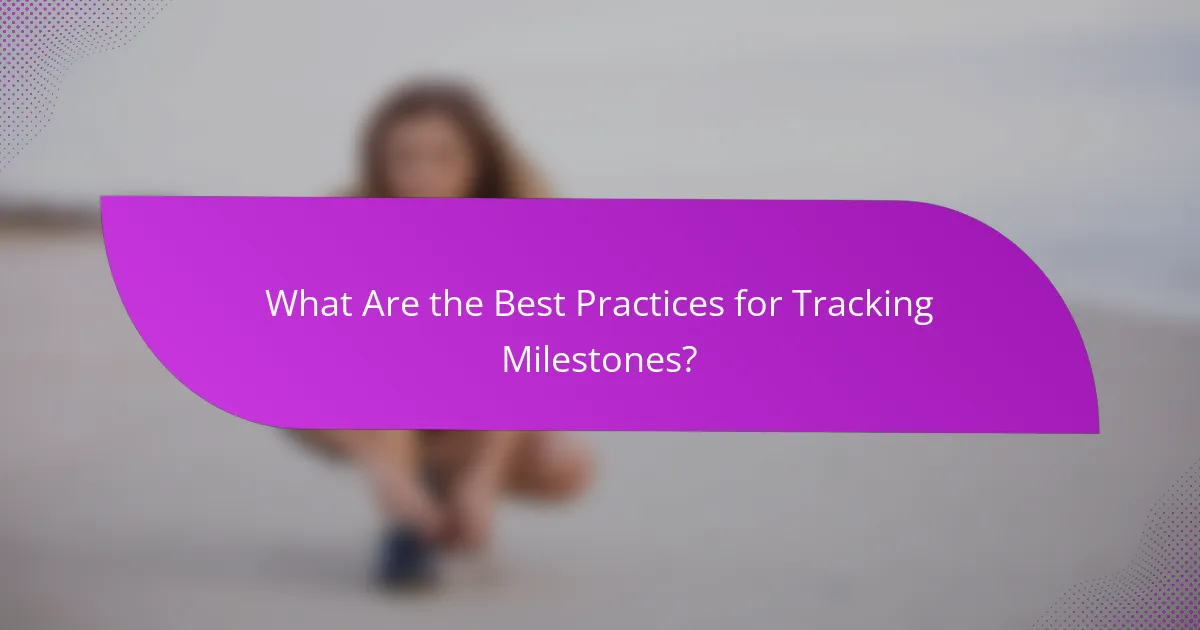 What Are the Best Practices for Tracking Milestones?